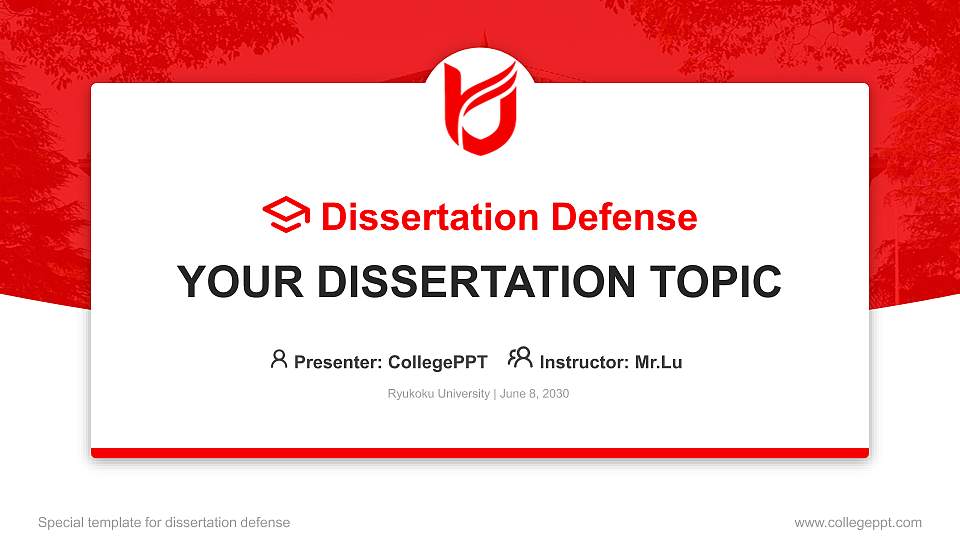 Dissertation Defense

YOUR DISSERTATION TOPIC

Presenter: CollegePPT Instructor: Mr.Lu

Ryukoku University | June 8, 2030

Special template for dissertation defense

www.collegeppt.com